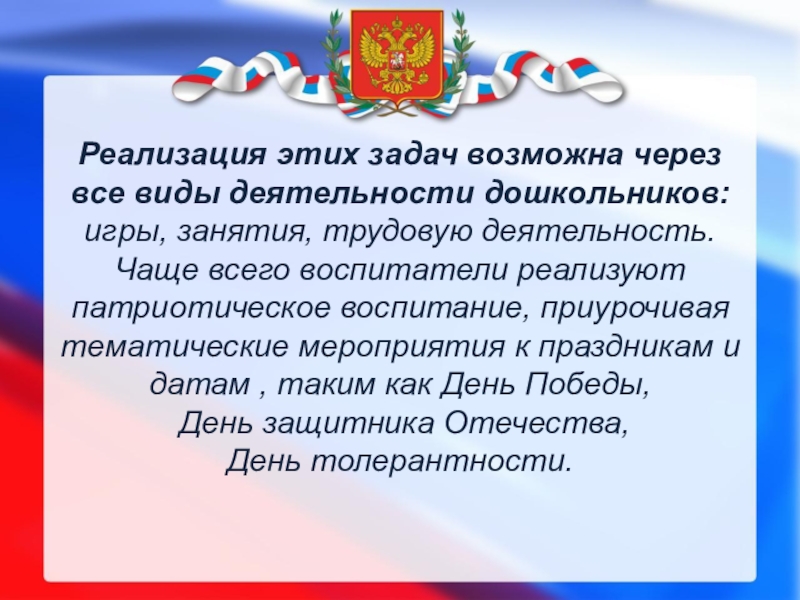 Реализация этих задач возможна через все виды деятельности дошкольников: игры, занятия, трудовую деятельность. Чаще всего воспитатели реализуют патриотическое воспитание, приурочивая тематические мероприятия к праздникам и датам , таким как День Победы, День защитника Отечества, День толерантности.